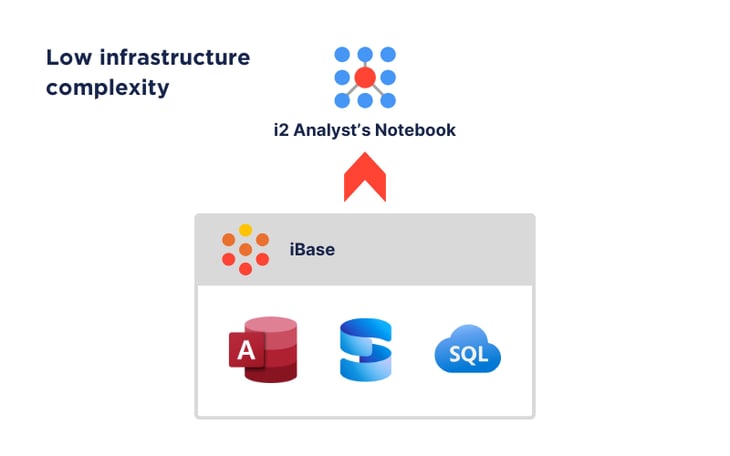 Low infrastructure complexity

i2 Analyst's Notebook

iBase

A

SQL